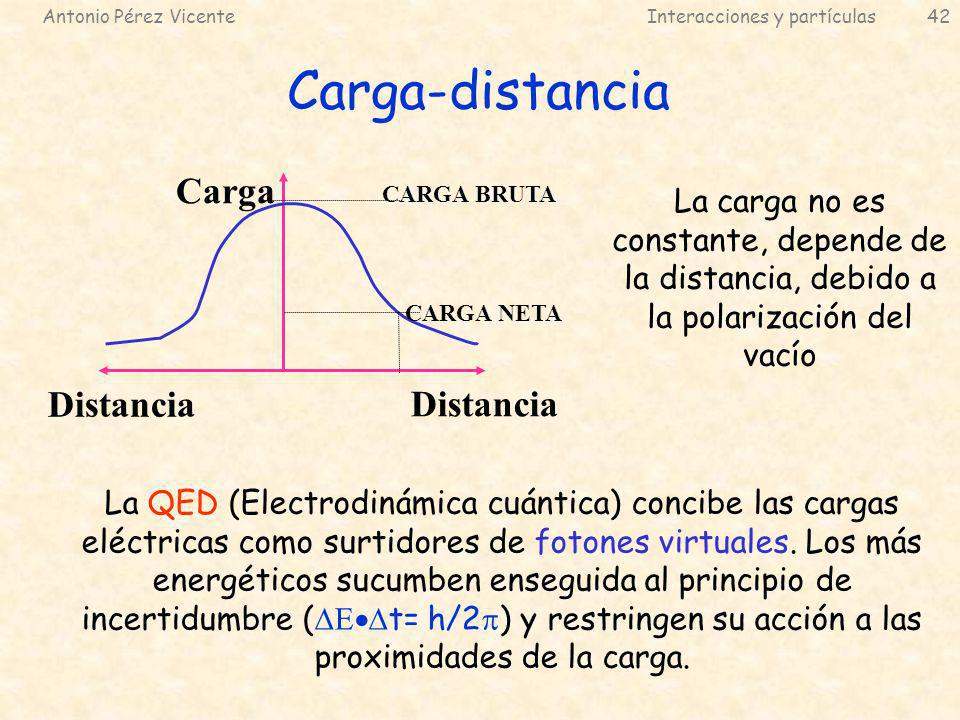 Antonio Pérez Vicente

Interacciones y partículas

42

Carga-distancia

Carga

CARGA BRUTA

CARGA NETA

Distancia

Distancia

La carga no es constante, depende de la distancia, debido a la polarización del vacío

La QED (Electrodinámica cuántica) concibe las cargas eléctricas como surtidores de fotones virtuales. Los más energéticos sucumben enseguida al principio de incertidumbre ($\Delta E \bullet \Delta t = h/2\pi$) y restringen su acción a las proximidades de la carga.